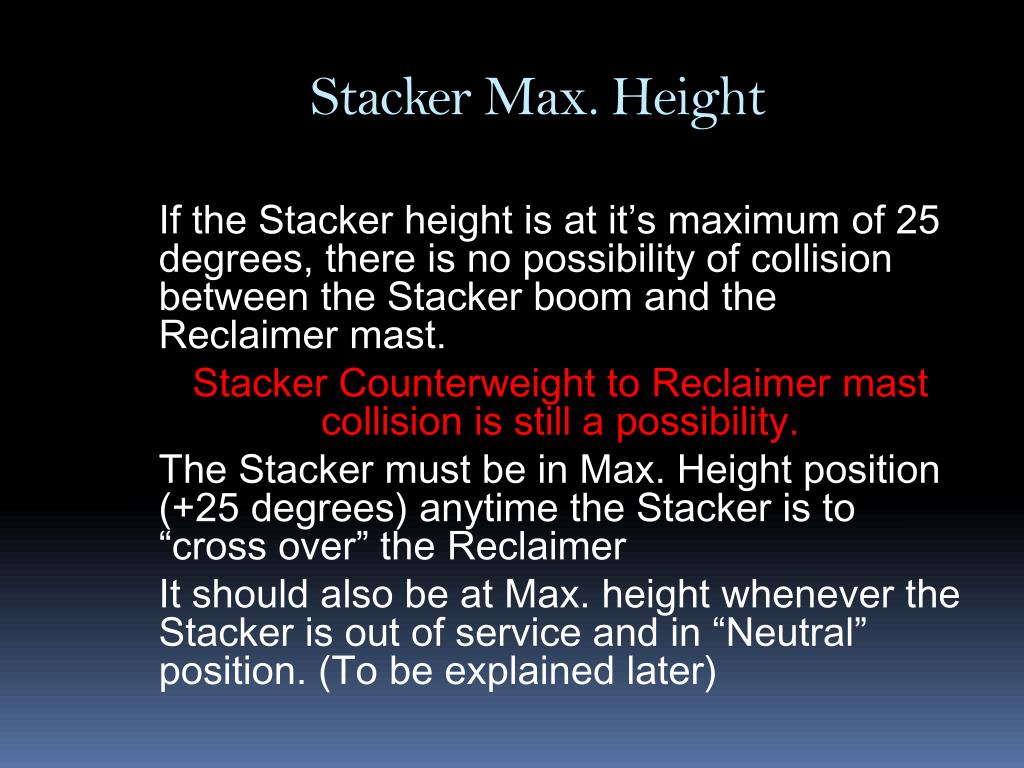 Stacker Max. Height

If the Stacker height is at it’s maximum of 25 degrees, there is no possibility of collision between the Stacker boom and the Reclaimer mast.

Stacker Counterweight to Reclaimer mast collision is still a possibility.

The Stacker must be in Max. Height position (+25 degrees) anytime the Stacker is to “cross over” the Reclaimer

It should also be at Max. height whenever the Stacker is out of service and in “Neutral” position. (To be explained later)